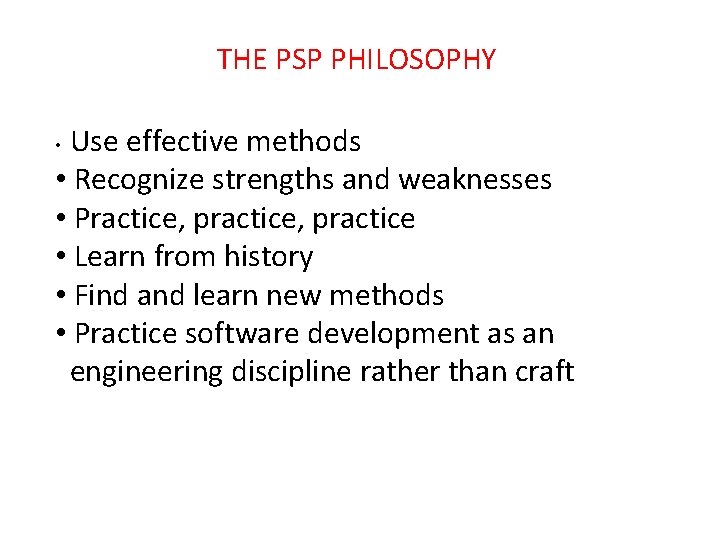 THE PSP PHILOSOPHY

• Use effective methods
• Recognize strengths and weaknesses
• Practice, practice, practice
• Learn from history
• Find and learn new methods
• Practice software development as an engineering discipline rather than craft